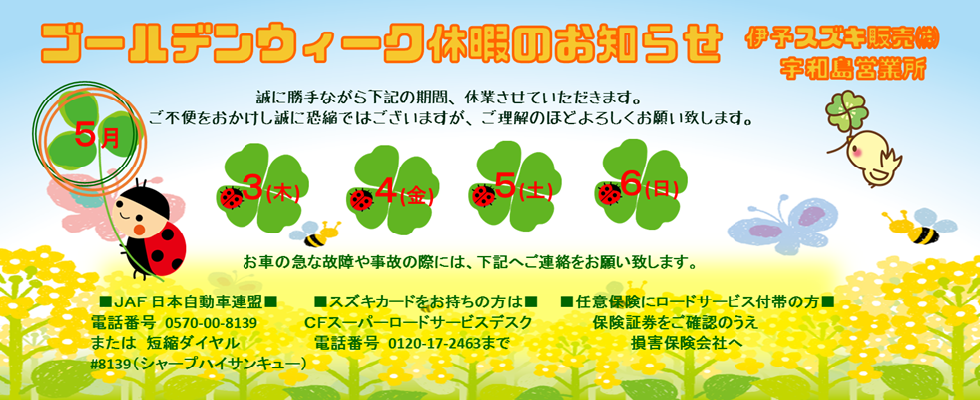 ゴールデンウィーク休暇のお知らせ

伊予スズキ販売㈱
宇和島営業所

誠に勝手ながら下記の期間、休業させていただきます。
ご不便をおかけし誠に恐縮ではございますが、ご理解のほどよろしくお願い致します。

5月

3(木) 4(金) 5(土) 6(日)

お車の急な故障や事故の際には、下記へご連絡をお願い致します。

■JAF 日本自動車連盟■
電話番号 0570-00-8139
または 短縮ダイヤル
#8139（シャープハイサンキュー）

■スズキカードをお持ちの方は■
CFスーパーロードサービスデスク
電話番号 0120-17-2463まで

■任意保険にロードサービス付帯の方■
保険証券をご確認のうえ
損害保険会社へ